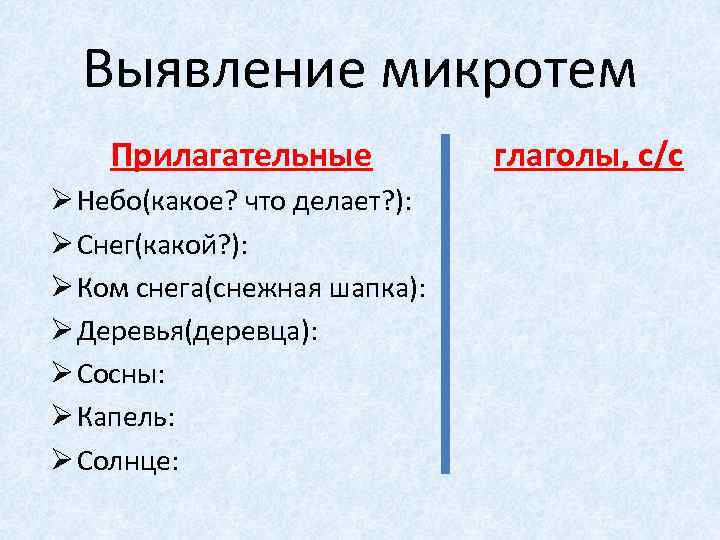 Выявление микротем

Прилагательные

➢ Небо(какое? что делает?):
➢ Снег(какой?):
➢ Ком снега(снежная шапка):
➢ Деревья(деревца):
➢ Сосны:
➢ Капель:
➢ Солнце:

глаголы, с/с